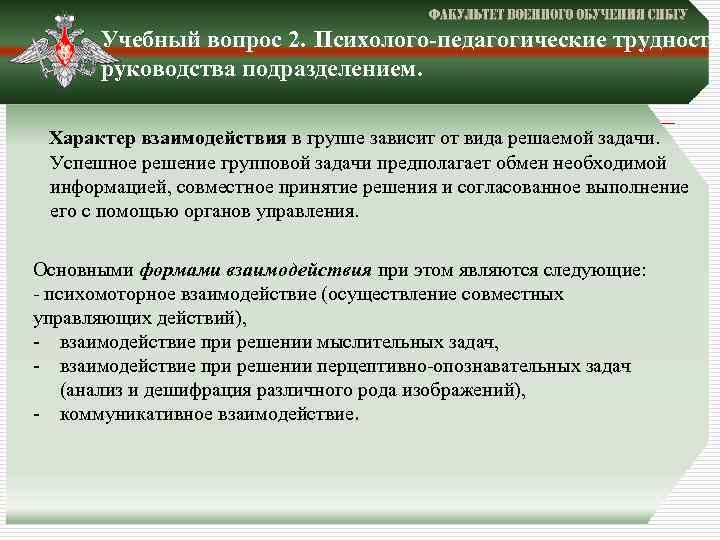 ФАКУЛЬТЕТ ВОЕННОГО ОБУЧЕНИЯ СИБГУ

Учебный вопрос 2. Психолого-педагогические трудност руководства подразделением.

Характер взаимодействия в группе зависит от вида решаемой задачи. Успешное решение групповой задачи предполагает обмен необходимой информацией, совместное принятие решения и согласованное выполнение его с помощью органов управления.

Основными формами взаимодействия при этом являются следующие:
- психомоторное взаимодействие (осуществление совместных управляющих действий),
- взаимодействие при решении мыслительных задач,
- взаимодействие при решении перцептивно-опознавательных задач (анализ и дешифрация различного рода изображений),
- коммуникативное взаимодействие.